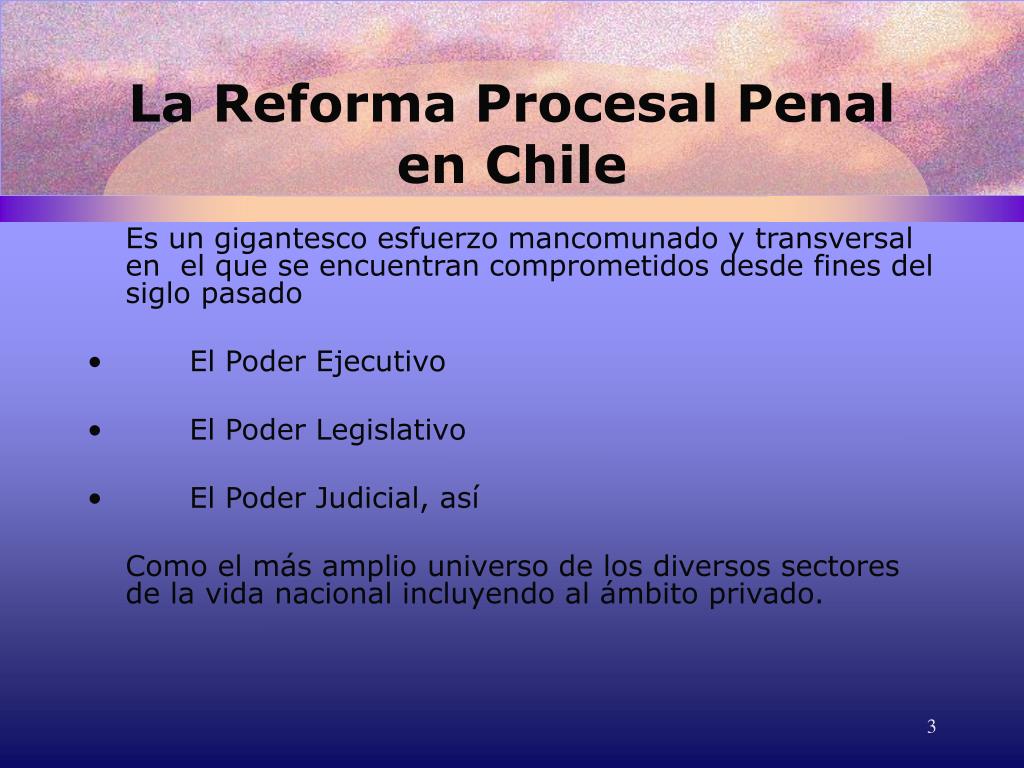 La Reforma Procesal Penal en Chile

Es un gigantesco esfuerzo mancomunado y transversal en el que se encuentran comprometidos desde fines del siglo pasado

• El Poder Ejecutivo

• El Poder Legislativo

• El Poder Judicial, así

Como el más amplio universo de los diversos sectores de la vida nacional incluyendo al ámbito privado.

3